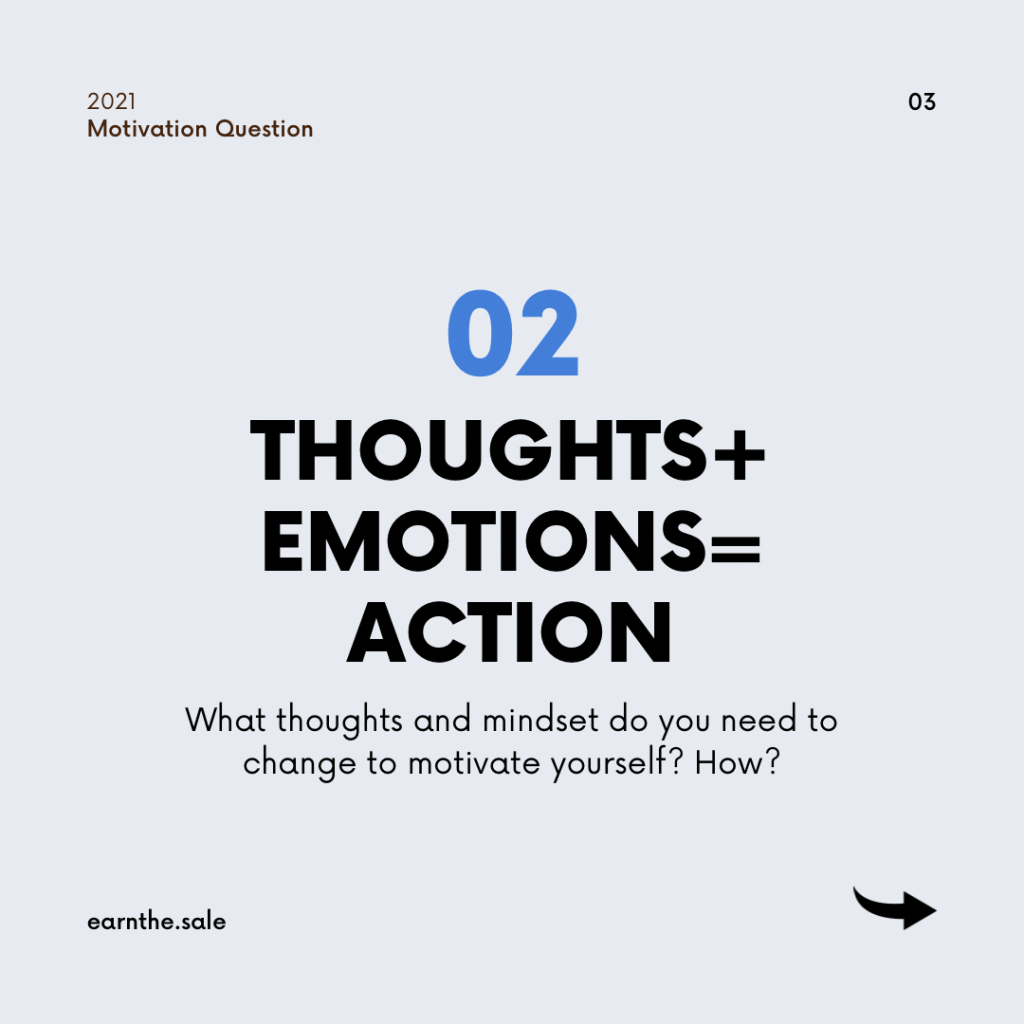 2021
Motivation Question

03

02

THOUGHTS+ EMOTIONS= ACTION

What thoughts and mindset do you need to change to motivate yourself? How?

earnthe.sale